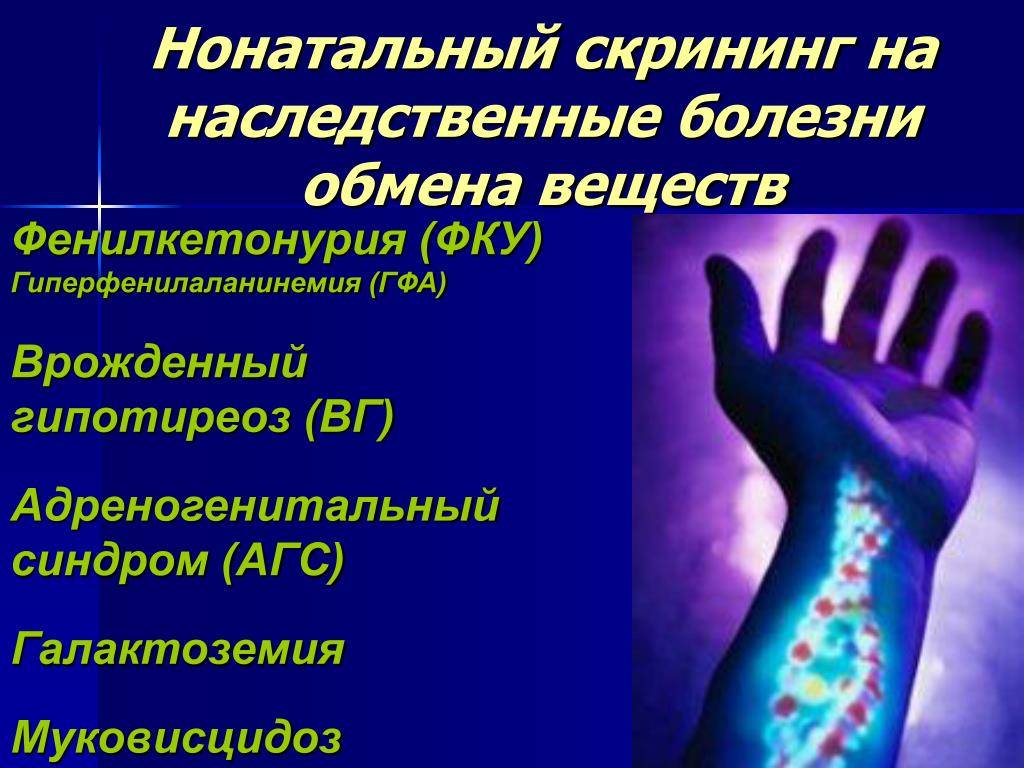 Нонатальный скрининг на наследственные болезни обмена веществ

Фенилкетонурия (ФКУ)
Гиперфенилаланинемия (ГФА)

Врожденный гипотиреоз (ВГ)

Адреногенитальный синдром (АГС)

Галактоземия

Муковисцидоз